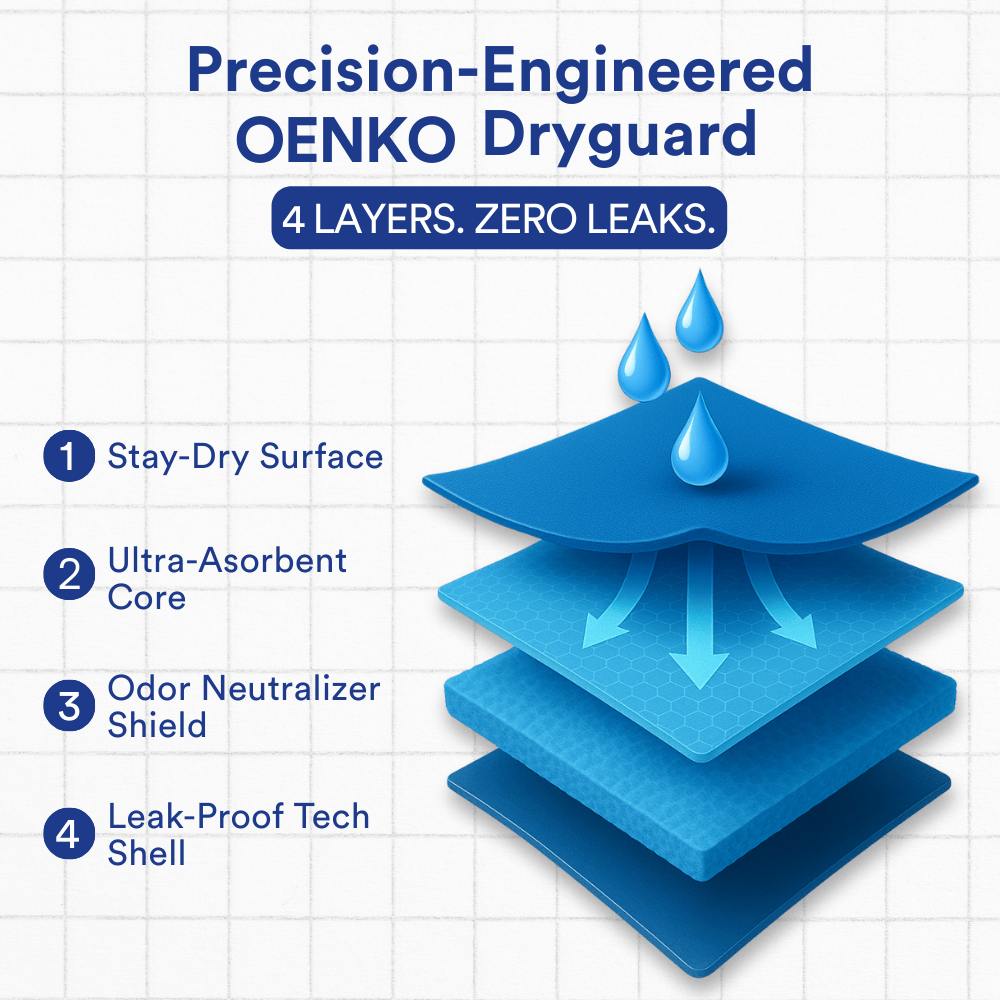 Precision-Engineered OENKO Dryguard

4 LAYERS. ZERO LEAKS.

1 Stay-Dry Surface

2 Ultra-Asorbent Core

3 Odor Neutralizer Shield

4 Leak-Proof Tech Shell